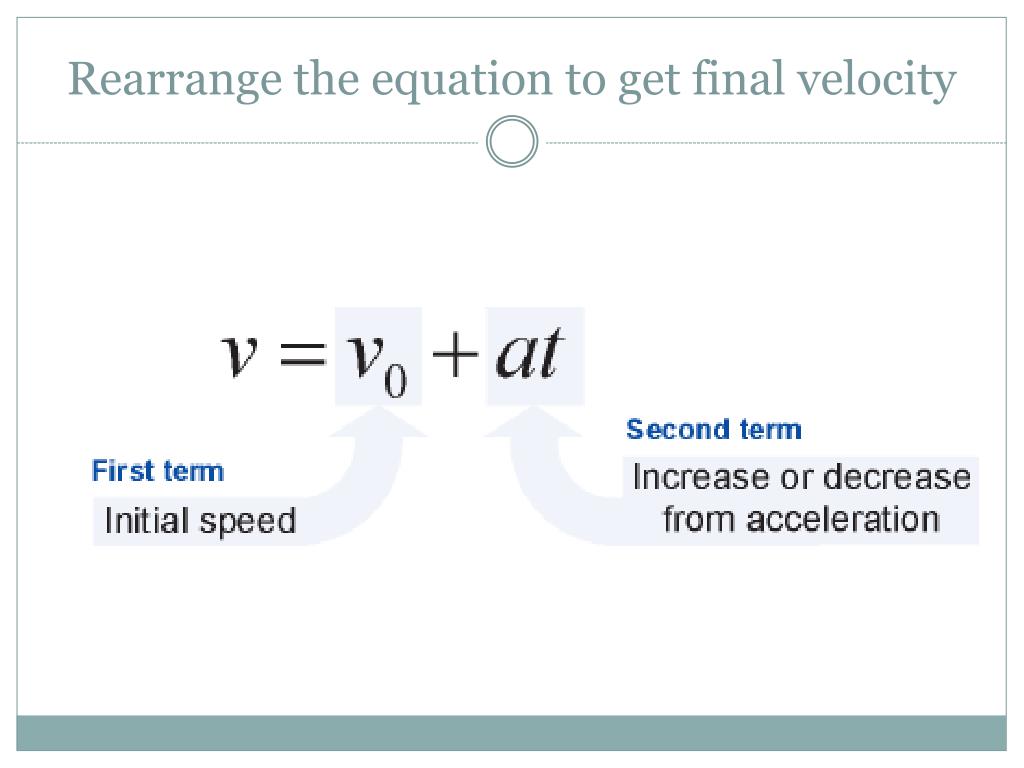 Rearrange the equation to get final velocity

$v = v_0 + at$

First term

Initial speed

Second term

Increase or decrease from acceleration